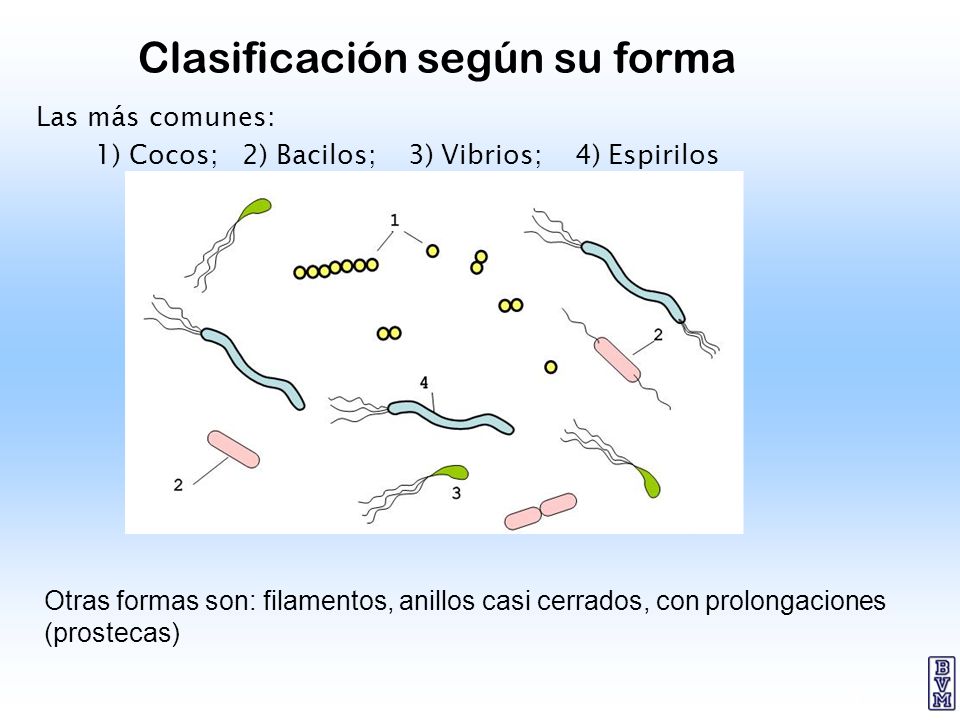 Clasificación según su forma

Las más comunes:

1) Cocos; 2) Bacilos; 3) Vibrios; 4) Espirilos

1

2

4

2

3

Otras formas son: filamentos, anillos casi cerrados, con prolongaciones (prostecas)

BVM